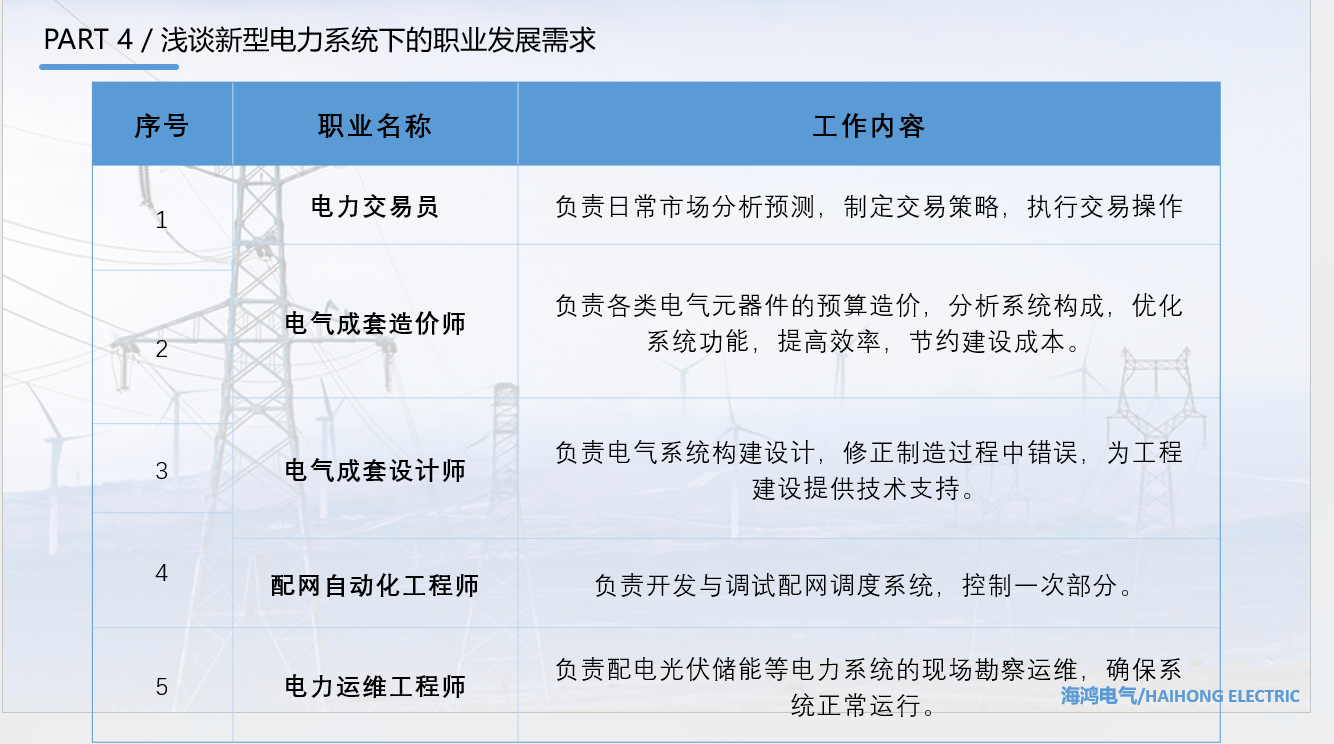 PART 4 / 浅谈新型电力系统下的职业发展需求

| 序号 | 职业名称 | 工作内容 |
|---|---|---|
| 1 | 电力交易员 | 负责日常市场分析预测，制定交易策略，执行交易操作 |
| 2 | 电气成套造价师 | 负责各类电气元器件的预算造价，分析系统构成，优化系统功能，提高效率，节约建设成本。 |
| 3 | 电气成套设计师 | 负责电气系统构建设计，修正制造过程中错误，为工程建设提供技术支持。 |
| 4 | 配网自动化工程师 | 负责开发与调试配网调度系统，控制一次部分。 |
| 5 | 电力运维工程师 | 负责配电光伏储能等电力系统的现场勘察运维，确保系统正常运行。 |

海鸿电气/HAIHONG ELECTRIC